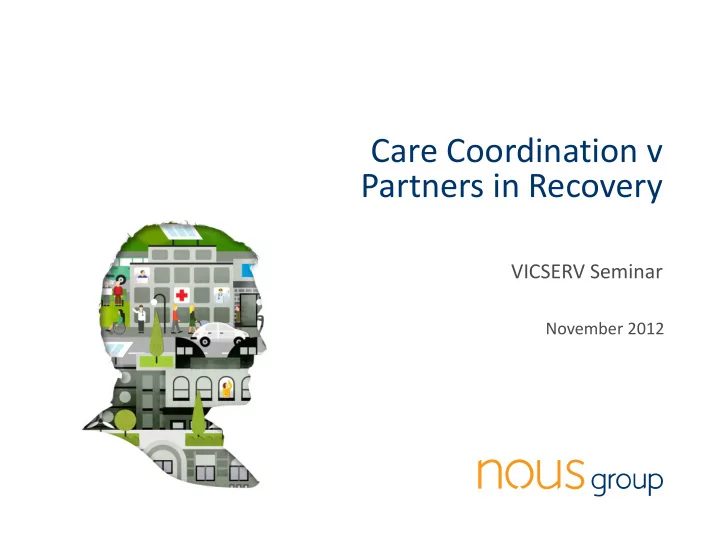 Care Coordination v
Partners in Recovery

VICSERV Seminar

November 2012

nous group